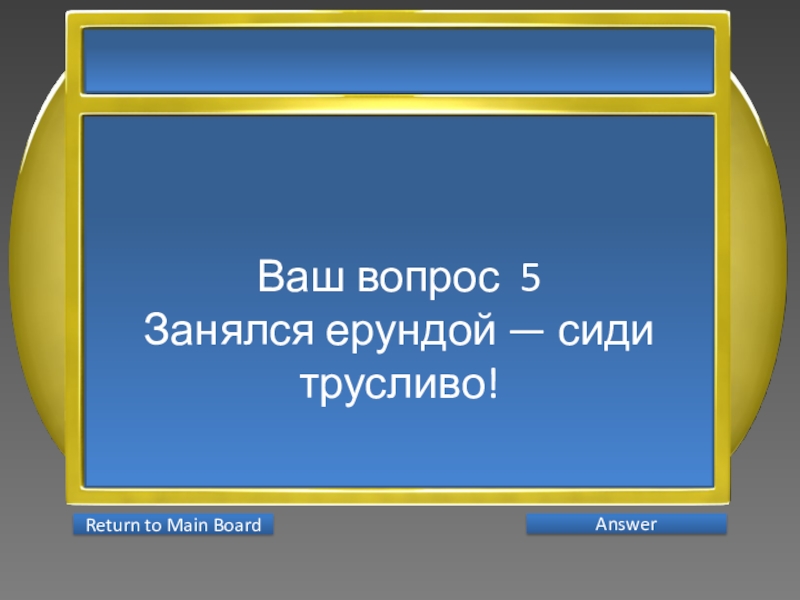 Ваш вопрос 5
Занялся ерундой — сиди трусливо!

Return to Main Board

Answer